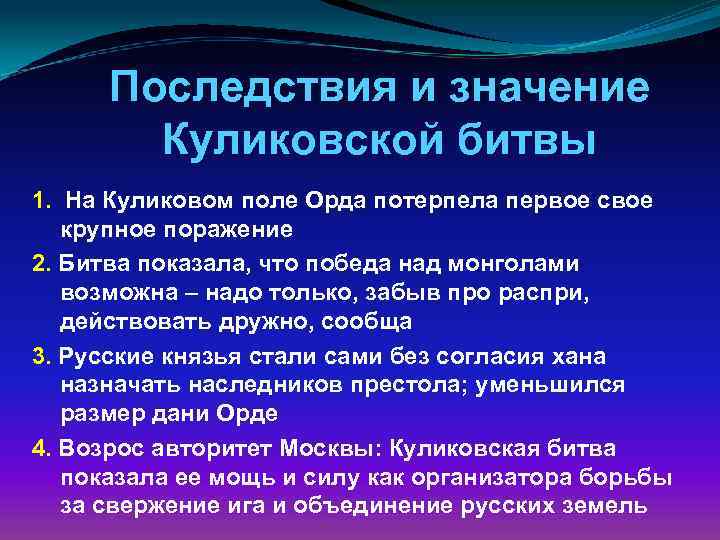 Последствия и значение Куликовской битвы

1. На Куликовом поле Орда потерпела первое свое крупное поражение

2. Битва показала, что победа над монголами возможна – надо только, забыв про распри, действовать дружно, сообща

3. Русские князья стали сами без согласия хана назначать наследников престола; уменьшился размер дани Орде

4. Возрос авторитет Москвы: Куликовская битва показала ее мощь и силу как организатора борьбы за свержение ига и объединение русских земель